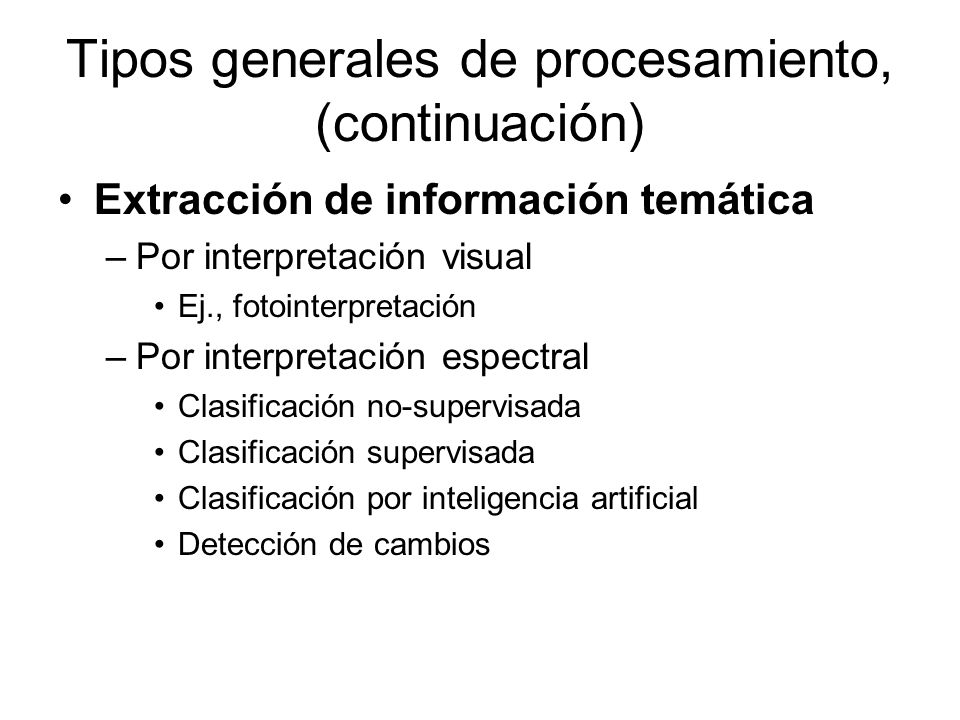 Tipos generales de procesamiento, (continuación)

• Extracción de información temática
– Por interpretación visual
• Ej., fotointerpretación
– Por interpretación espectral
• Clasificación no-supervisada
• Clasificación supervisada
• Clasificación por inteligencia artificial
• Detección de cambios